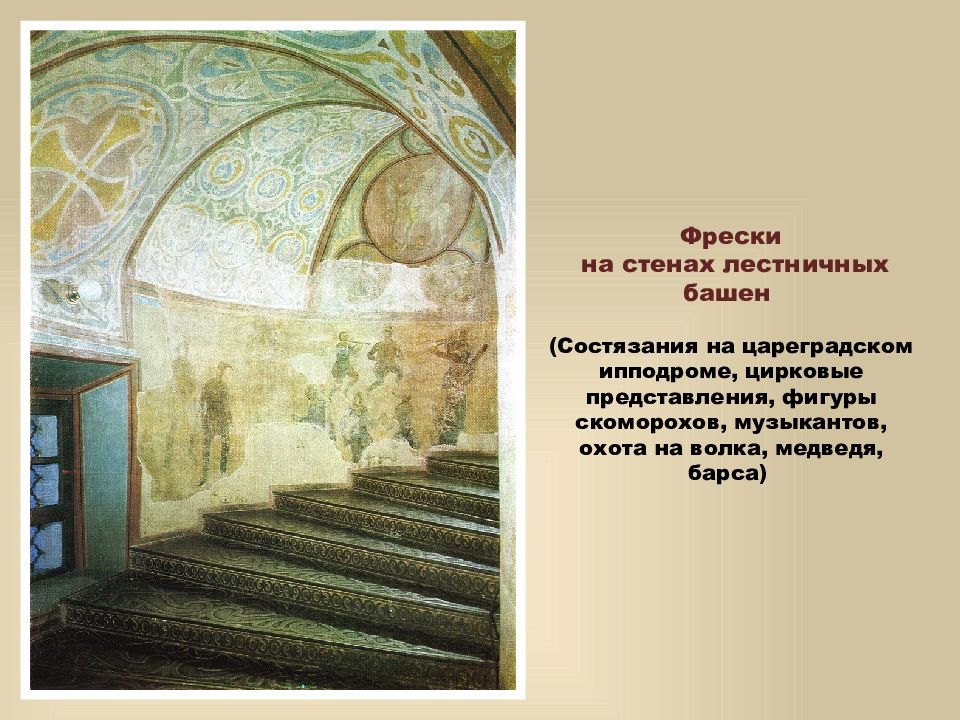 Фрески
на стенах лестничных башен

(Состязания на цареградском ипподроме, цирковые представления, фигуры скоморохов, музыкантов, охота на волка, медведя, барса)